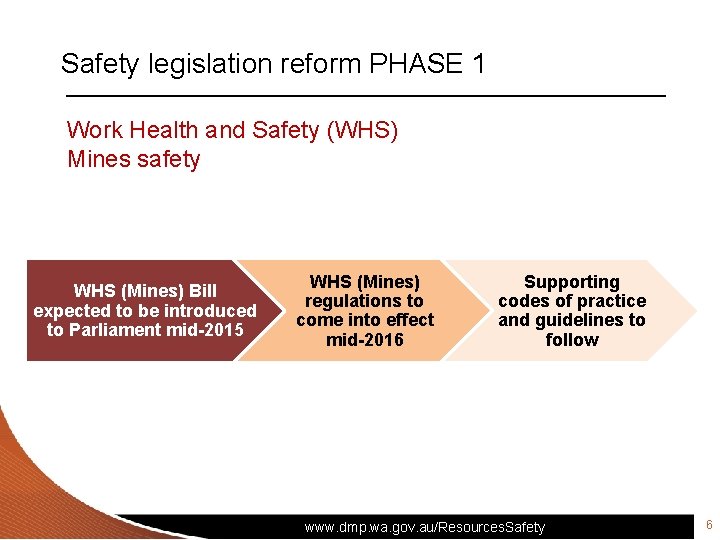 Safety legislation reform PHASE 1

Work Health and Safety (WHS)
Mines safety

WHS (Mines) Bill expected to be introduced to Parliament mid-2015

WHS (Mines) regulations to come into effect mid-2016

Supporting codes of practice and guidelines to follow

www.dmp.wa.gov.au/ResourcesSafety

6